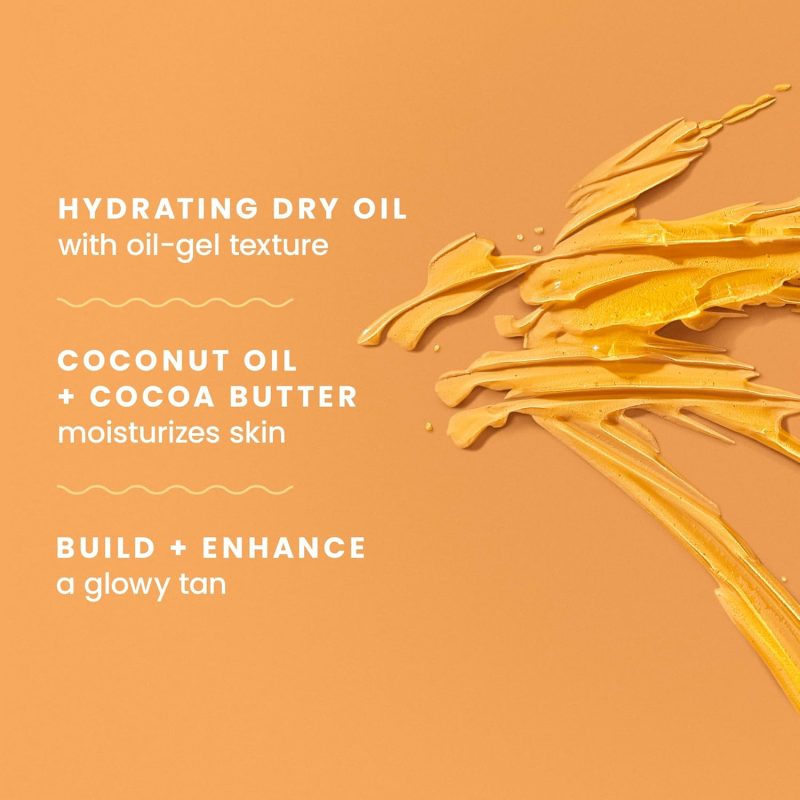 HYDRATING DRY OIL
with oil-gel texture

COCONUT OIL
+ COCOA BUTTER
moisturizes skin

BUILD + ENHANCE
a glowy tan